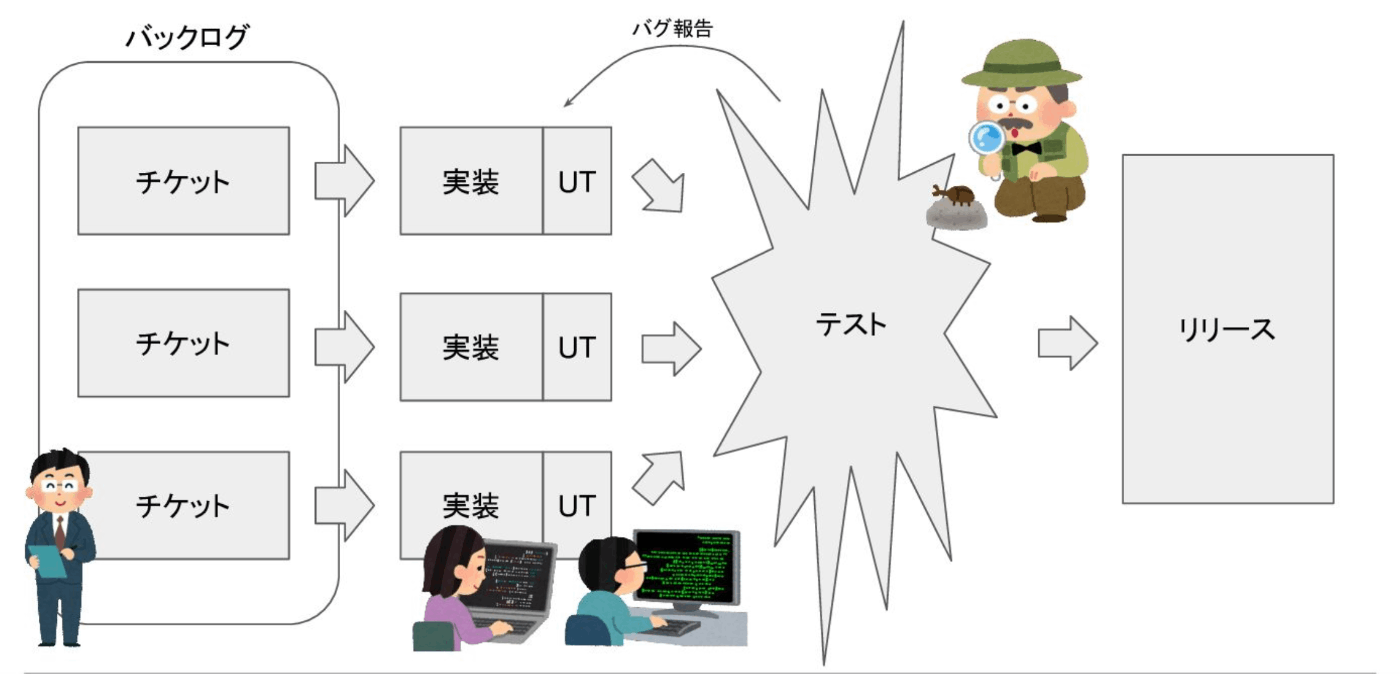 バックログ

バグ報告

チケット

実装 UT

チケット

実装 UT

チケット

実装 UT

テスト

リリース